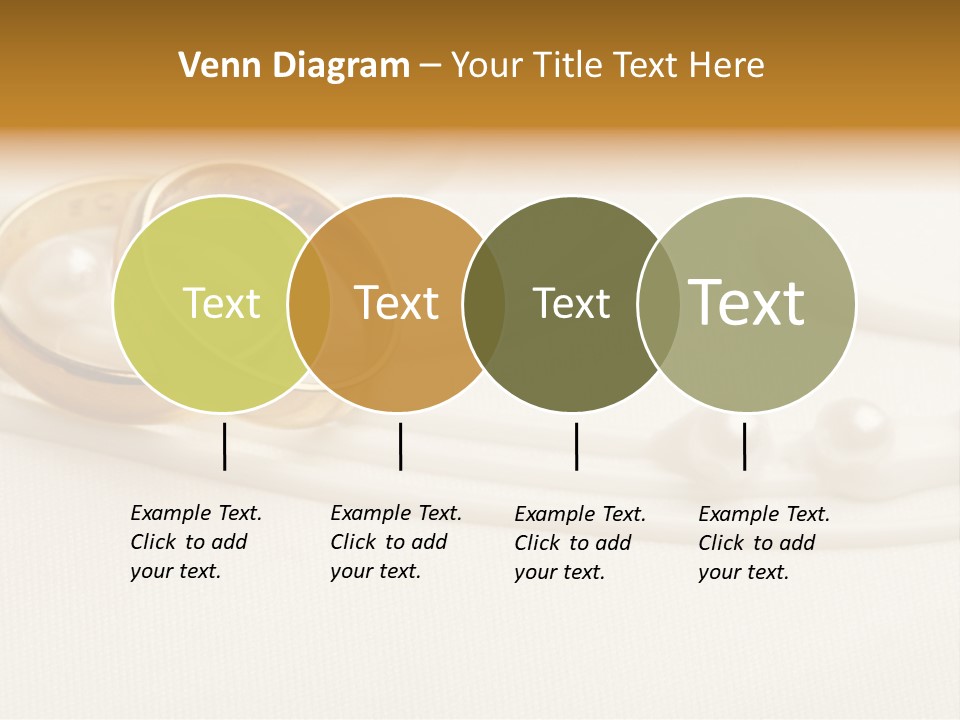 Venn Diagram – Your Title Text Here

Text

Text

Text

Text

Example Text. Click to add your text.

Example Text. Click to add your text.

Example Text. Click to add your text.

Example Text. Click to add your text.